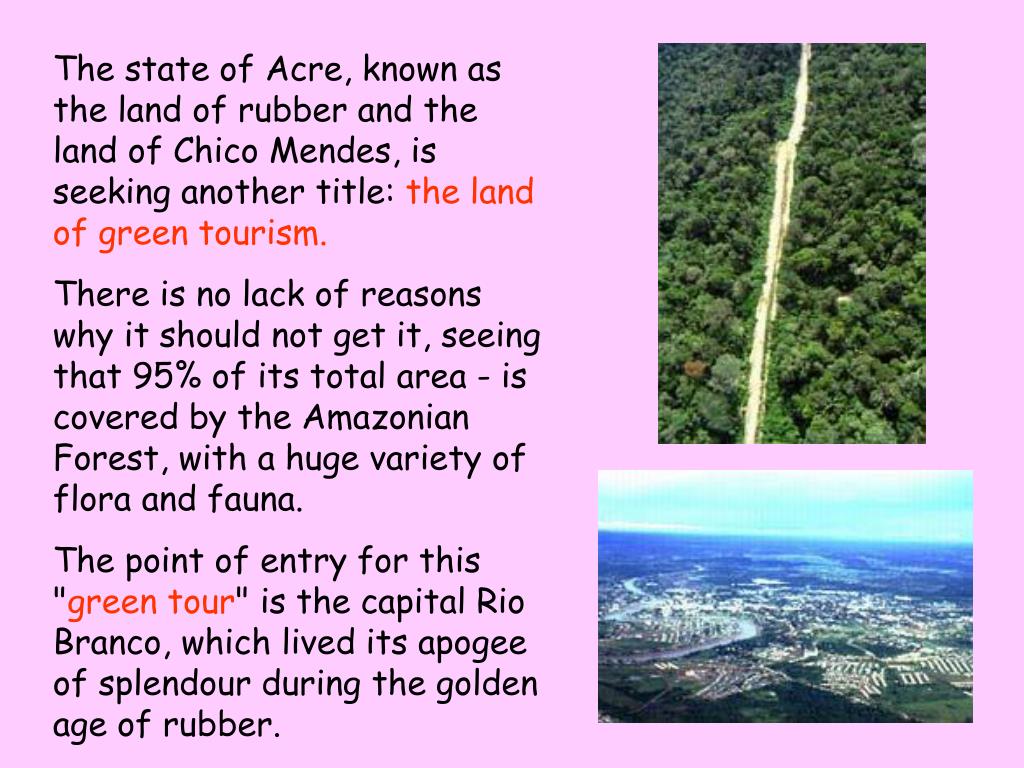 The state of Acre, known as the land of rubber and the land of Chico Mendes, is seeking another title: the land of green tourism.

There is no lack of reasons why it should not get it, seeing that 95% of its total area - is covered by the Amazonian Forest, with a huge variety of flora and fauna.

The point of entry for this "green tour" is the capital Rio Branco, which lived its apogee of splendour during the golden age of rubber.